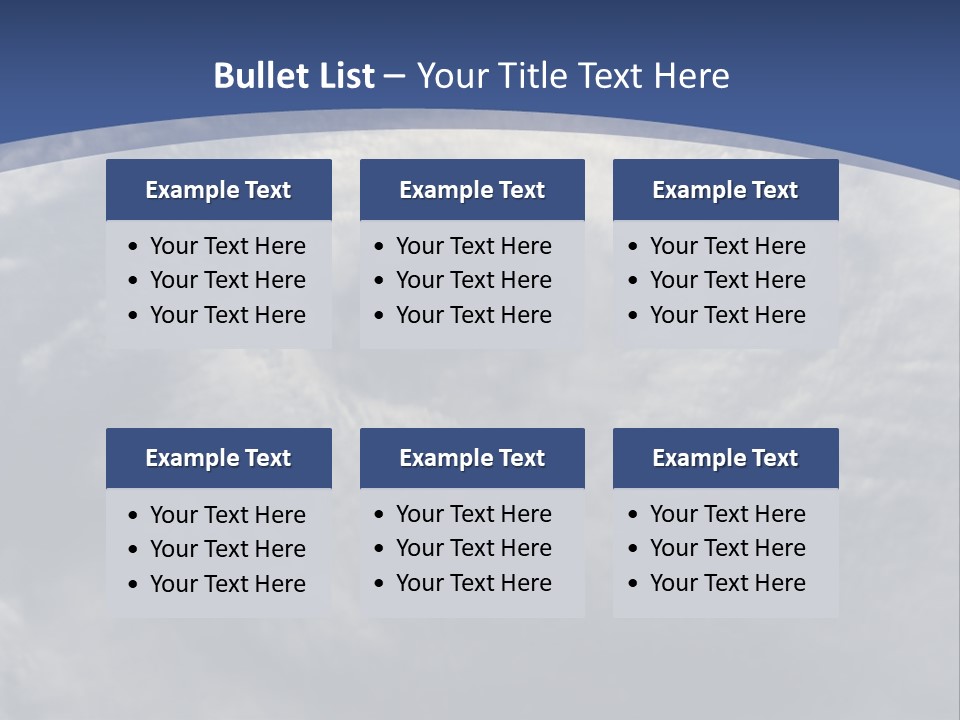 Bullet List – Your Title Text Here

Example Text
• Your Text Here
• Your Text Here
• Your Text Here

Example Text
• Your Text Here
• Your Text Here
• Your Text Here

Example Text
• Your Text Here
• Your Text Here
• Your Text Here

Example Text
• Your Text Here
• Your Text Here
• Your Text Here

Example Text
• Your Text Here
• Your Text Here
• Your Text Here

Example Text
• Your Text Here
• Your Text Here
• Your Text Here